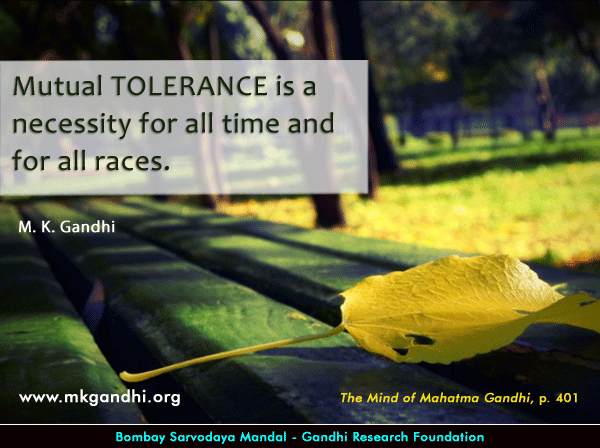 Mutual TOLERANCE is a necessity for all time and for all races.

M. K. Gandhi

www.mkgandhi.org

The Mind of Mahatma Gandhi, p. 401

Bombay Sarvodaya Mandal - Gandhi Research Foundation